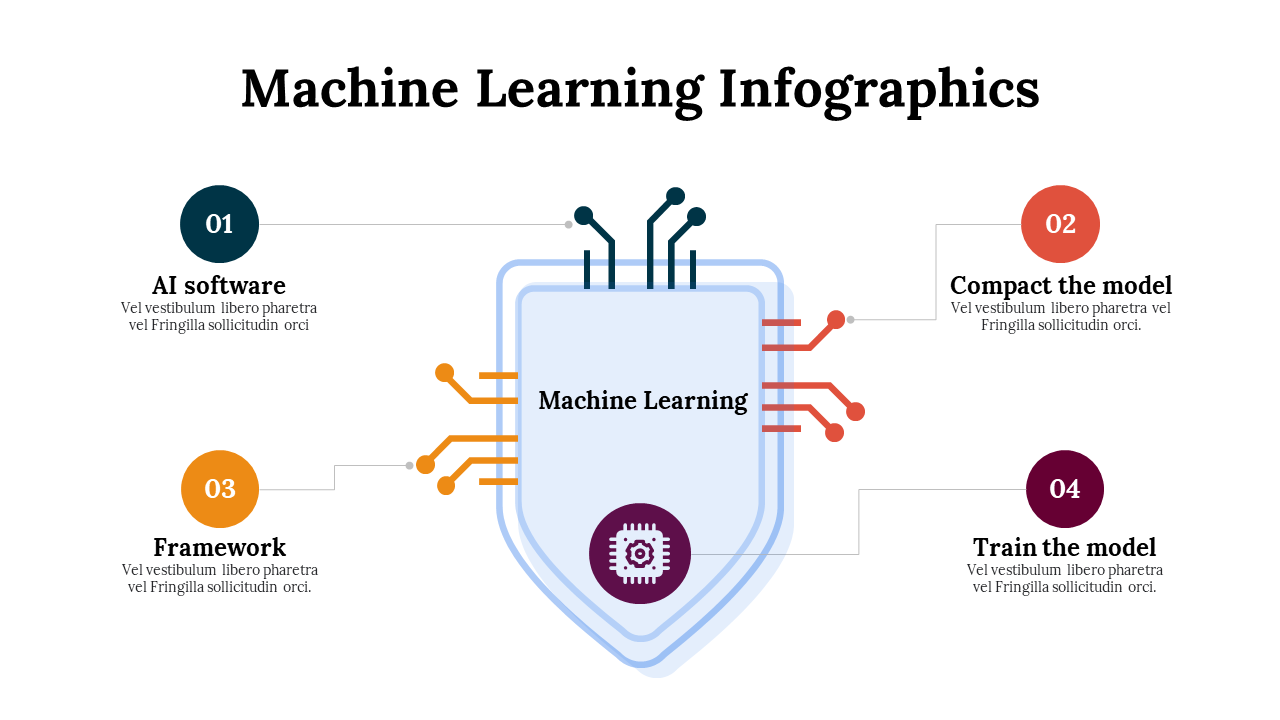 Machine Learning Infographics

01
AI software
Vel vestibulum libero pharetra vel Fringilla sollicitudin orci

02
Compact the model
Vel vestibulum libero pharetra vel Fringilla sollicitudin orci.

Machine Learning

03
Framework
Vel vestibulum libero pharetra vel Fringilla sollicitudin orci.

04
Train the model
Vel vestibulum libero pharetra vel Fringilla sollicitudin orci.